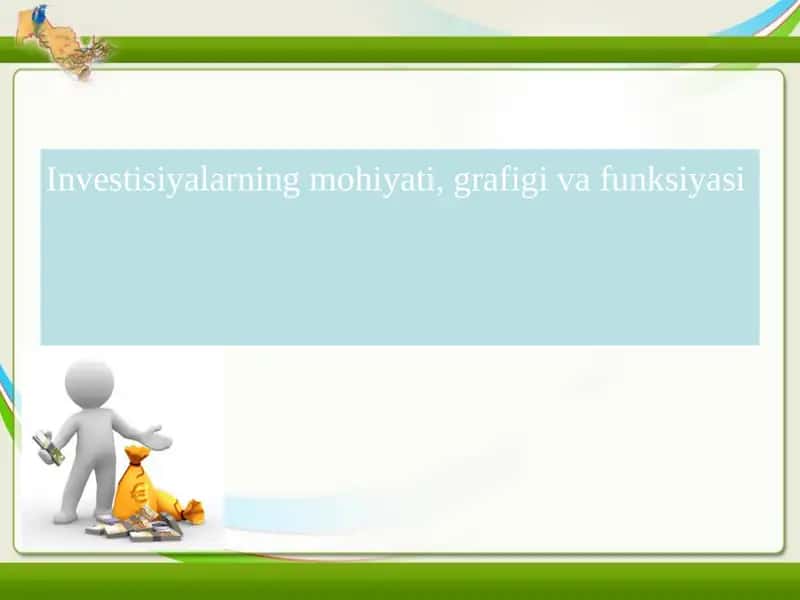 Investisiyalarning mohiyati, grafigi va funksiyasi